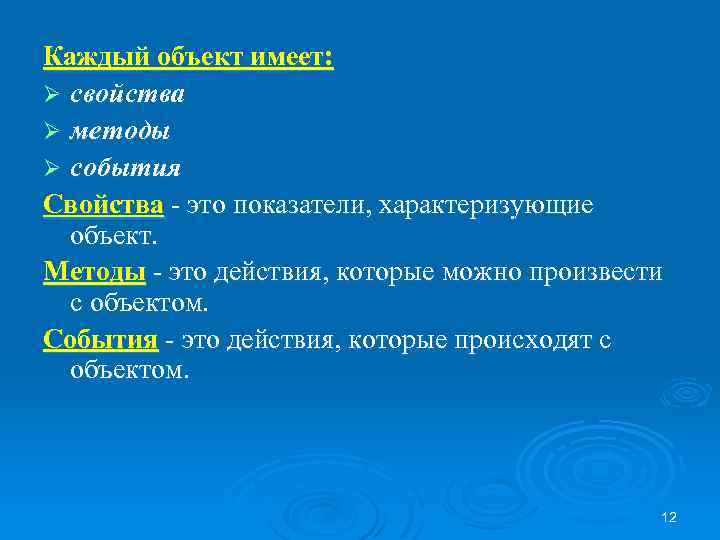 Каждый объект имеет:
➢ свойства
➢ методы
➢ события

Свойства - это показатели, характеризующие объект.

Методы - это действия, которые можно произвести с объектом.

События - это действия, которые происходят с объектом.

12